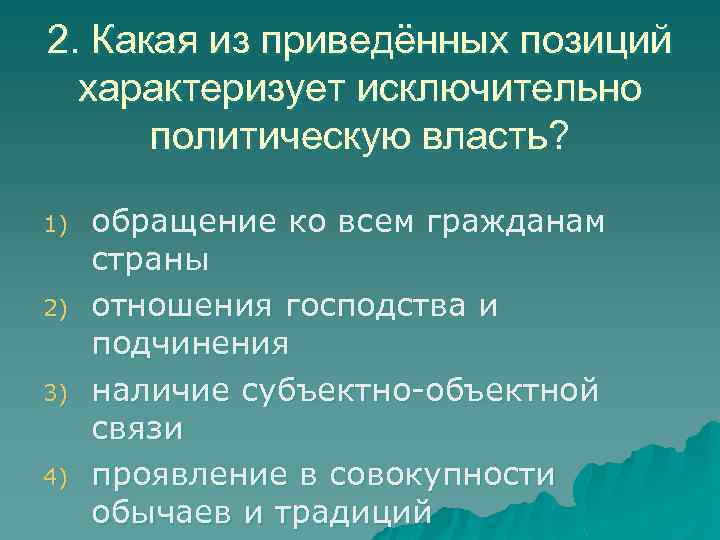 2. Какая из приведённых позиций характеризует исключительно политическую власть?

1) обращение ко всем гражданам страны

2) отношения господства и подчинения

3) наличие субъектно-объектной связи

4) проявление в совокупности обычаев и традиций